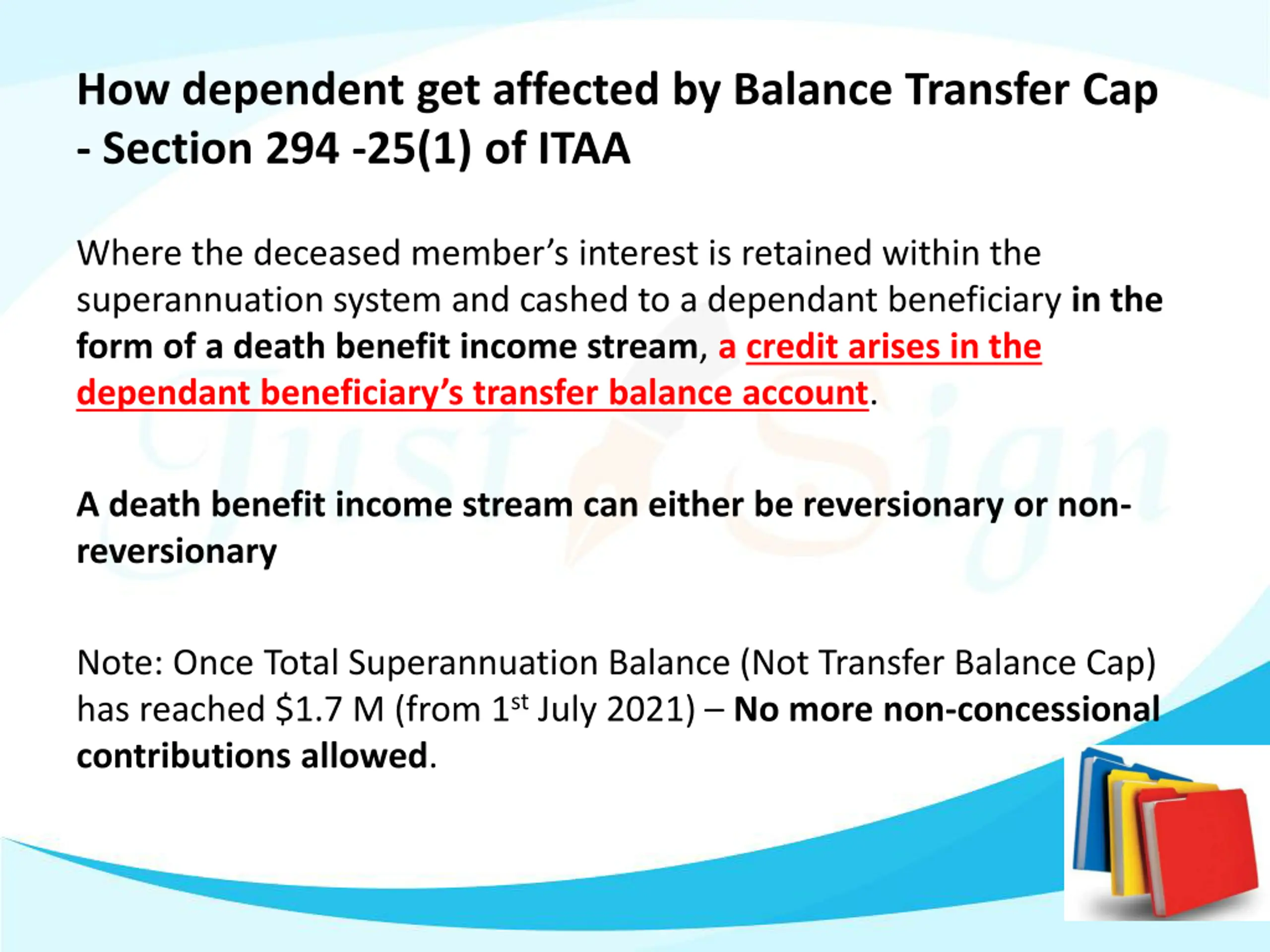 How dependent get affected by Balance Transfer Cap - Section 294 -25(1) of ITAA

Where the deceased member's interest is retained within the superannuation system and cashed to a dependant beneficiary in the form of a death benefit income stream, a credit arises in the dependant beneficiary's transfer balance account.

A death benefit income stream can either be reversionary or non-reversionary

Note: Once Total Superannuation Balance (Not Transfer Balance Cap) has reached \$1.7 M (from 1$^{st}$ July 2021) – No more non-concessional contributions allowed.

Just Sign